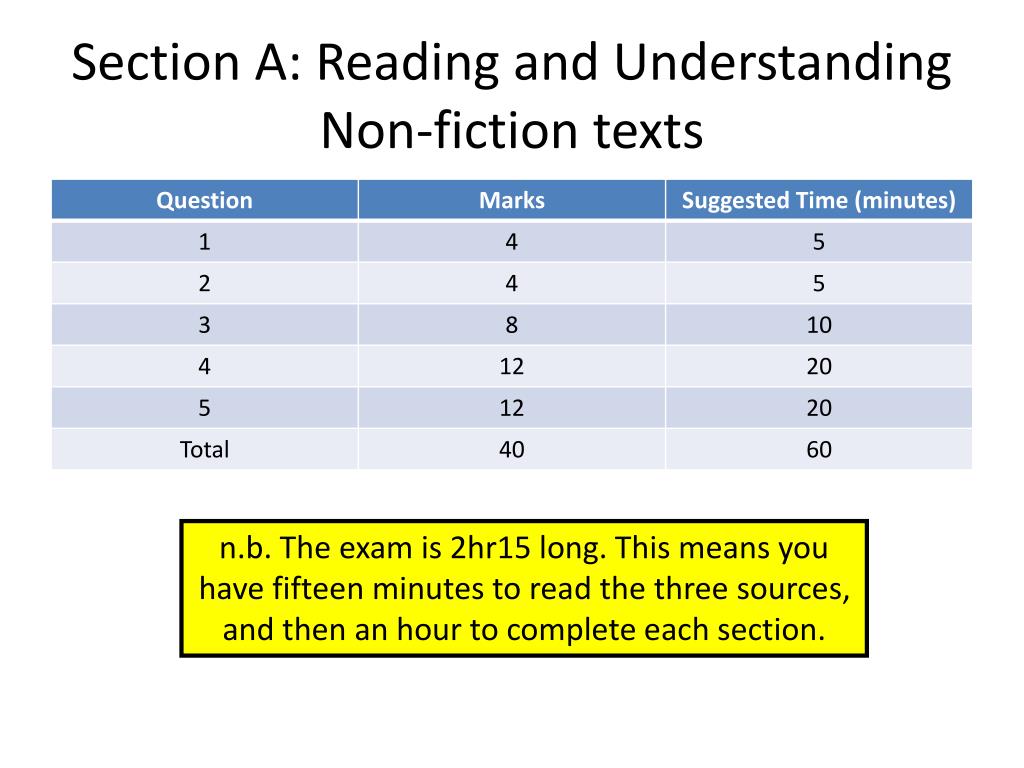 Section A: Reading and Understanding Non-fiction texts

| Question | Marks | Suggested Time (minutes) |
|---|---|---|
| 1 | 4 | 5 |
| 2 | 4 | 5 |
| 3 | 8 | 10 |
| 4 | 12 | 20 |
| 5 | 12 | 20 |
| Total | 40 | 60 |

n.b. The exam is 2hr15 long. This means you have fifteen minutes to read the three sources, and then an hour to complete each section.